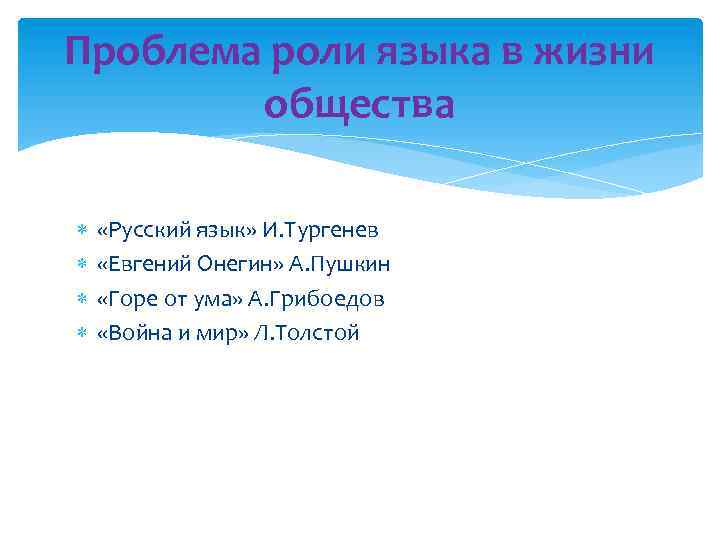 Проблема роли языка в жизни общества

«Русский язык» И.Тургенев
«Евгений Онегин» А.Пушкин
«Горе от ума» А.Грибоедов
«Война и мир» Л.Толстой